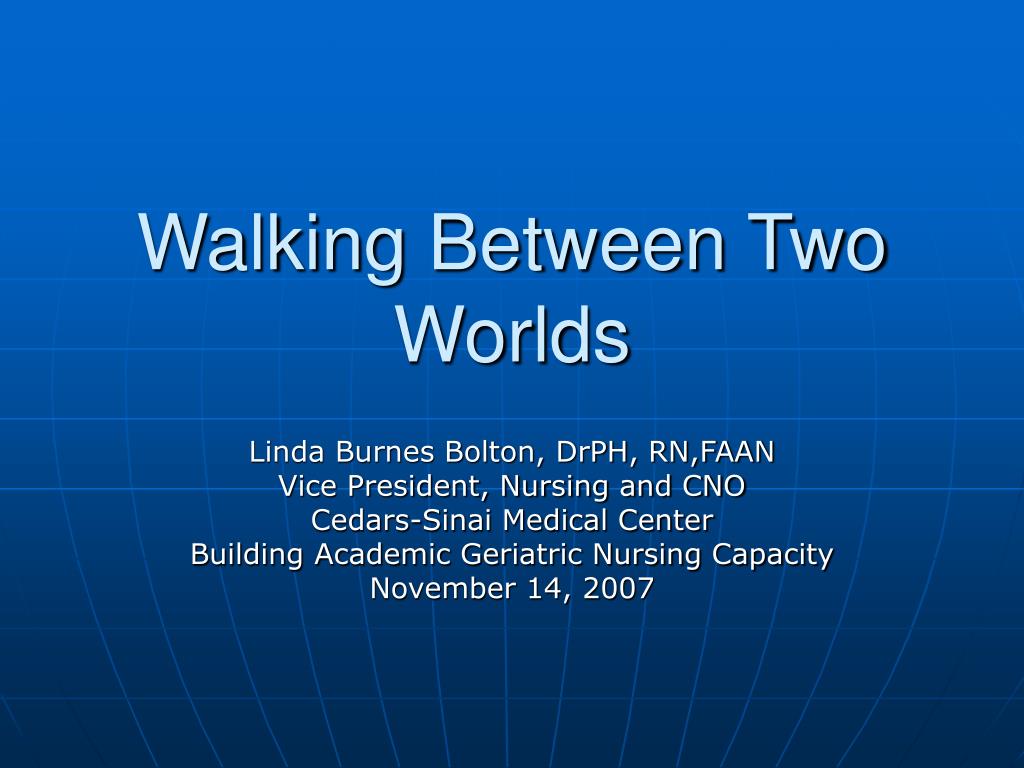 Walking Between Two Worlds

Linda Burnes Bolton, DrPH, RN,FAAN
Vice President, Nursing and CNO
Cedars-Sinai Medical Center
Building Academic Geriatric Nursing Capacity
November 14, 2007